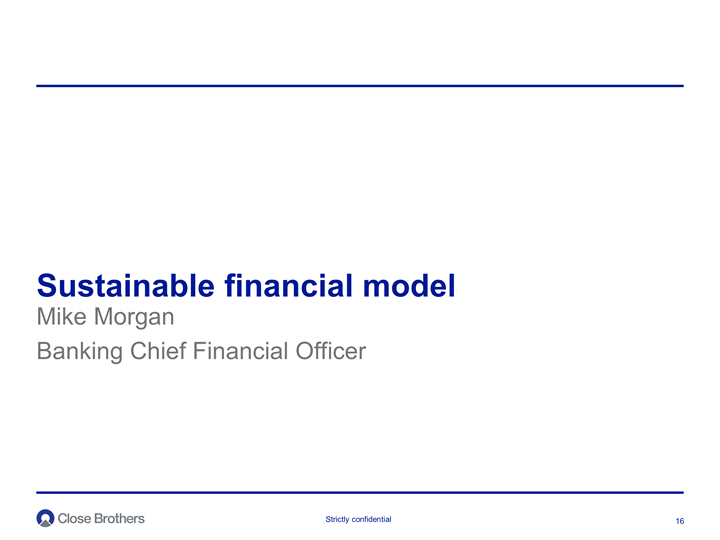 Sustainable financial model

Mike Morgan

Banking Chief Financial Officer

Close Brothers

Strictly confidential

16